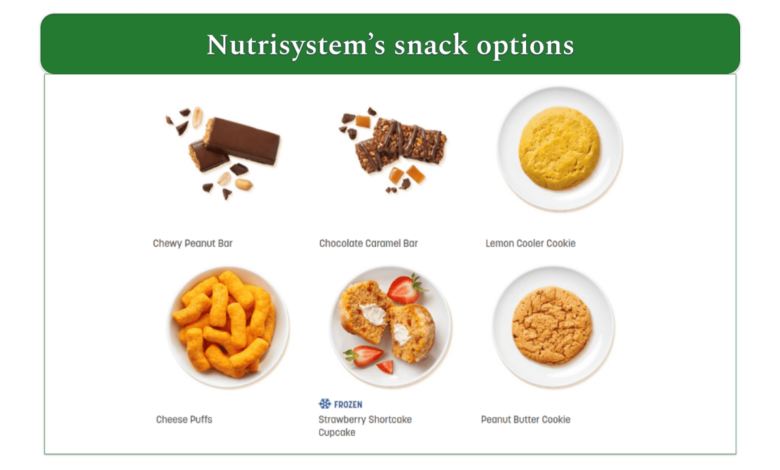 Nutrisystem's snack options

Chewy Peanut Bar

Chocolate Caramel Bar

Lemon Cooler Cookie

Cheese Puffs

FROZEN
Strawberry Shortcake Cupcake

Peanut Butter Cookie